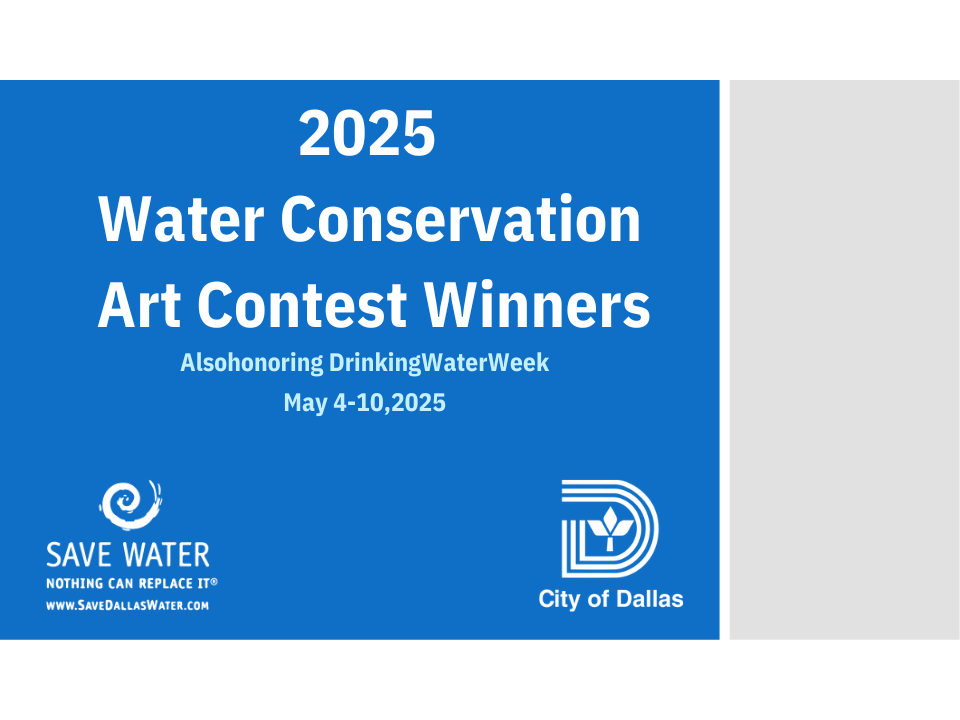 2025
Water Conservation Art Contest Winners

Alsohonoring DrinkingWaterWeek
May 4-10,2025

SAVE WATER
NOTHING CAN REPLACE IT®
WWW.SAVEDALLASWATER.COM

City of Dallas